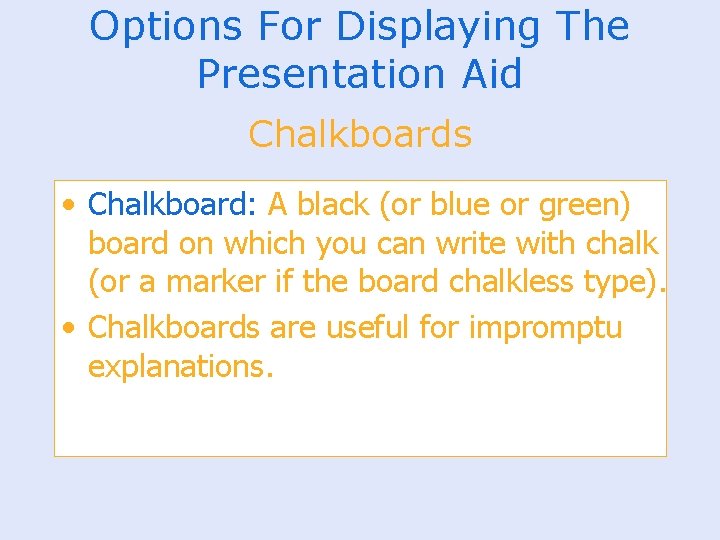 Options For Displaying The Presentation Aid

Chalkboards

• Chalkboard: A black (or blue or green) board on which you can write with chalk (or a marker if the board chalkless type).
• Chalkboards are useful for impromptu explanations.